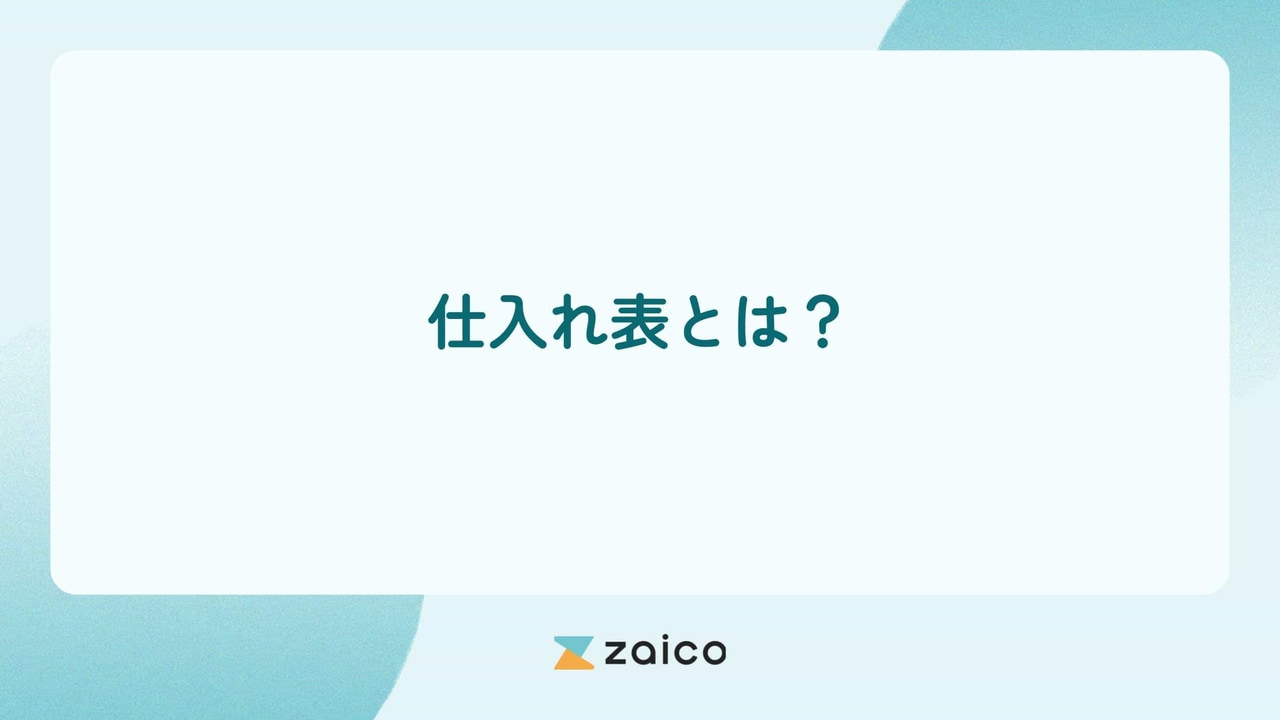 仕入れ表とは？

zaico